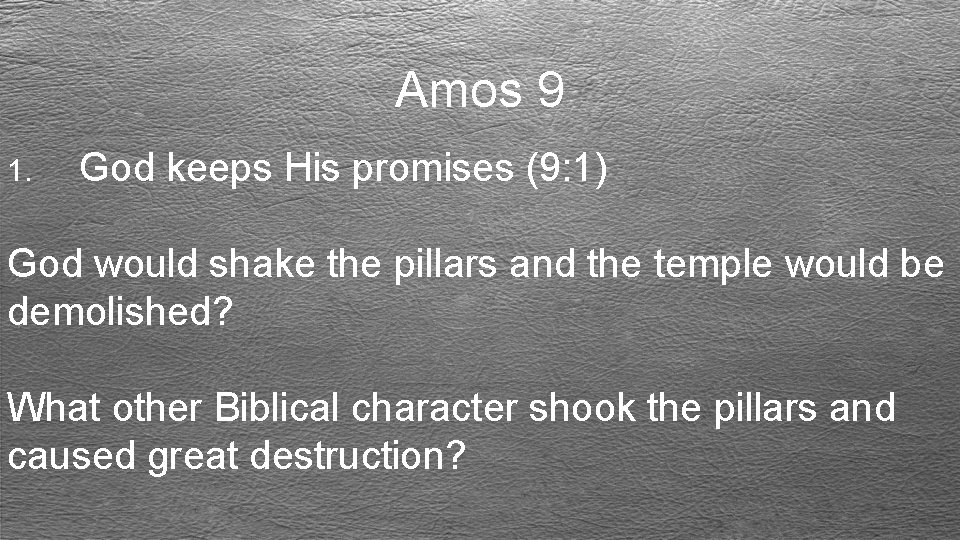 Amos 9

1. God keeps His promises (9:1)

God would shake the pillars and the temple would be demolished?

What other Biblical character shook the pillars and caused great destruction?